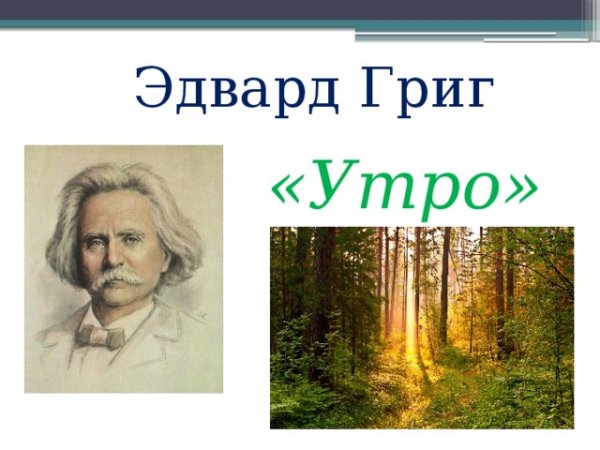 Эдвард Григ

«Утро»